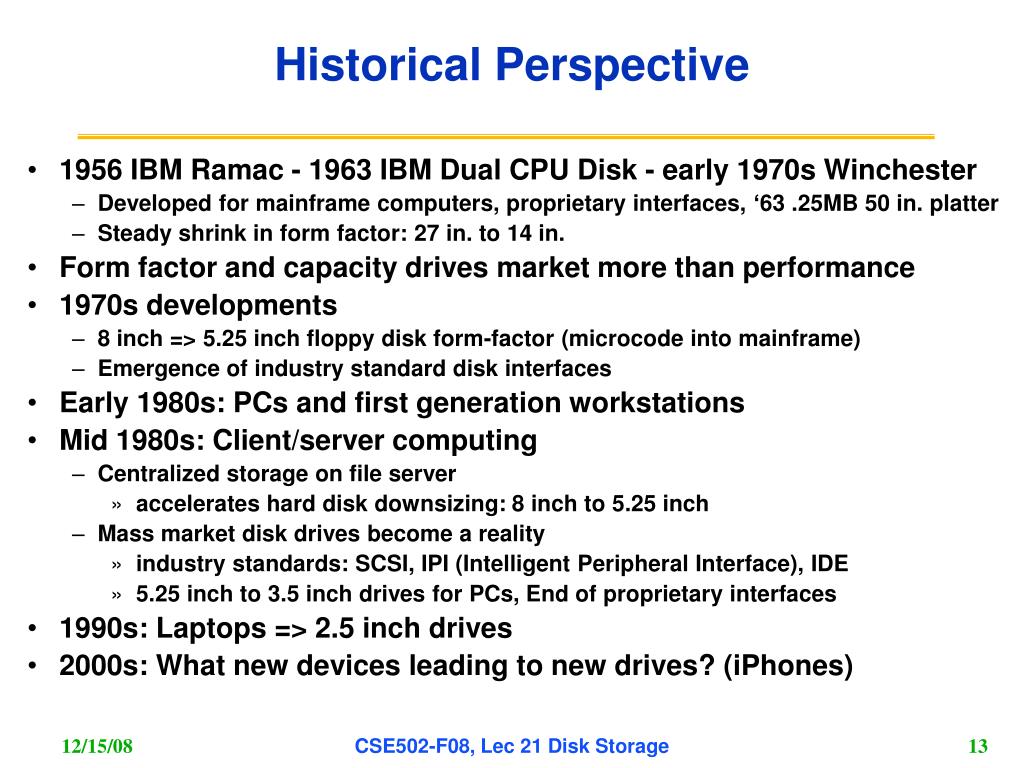 Historical Perspective

• 1956 IBM Ramac - 1963 IBM Dual CPU Disk - early 1970s Winchester
– Developed for mainframe computers, proprietary interfaces, ‘63 .25MB 50 in. platter
– Steady shrink in form factor: 27 in. to 14 in.
• Form factor and capacity drives market more than performance
• 1970s developments
– 8 inch => 5.25 inch floppy disk form-factor (microcode into mainframe)
– Emergence of industry standard disk interfaces
• Early 1980s: PCs and first generation workstations
• Mid 1980s: Client/server computing
– Centralized storage on file server
» accelerates hard disk downsizing: 8 inch to 5.25 inch
– Mass market disk drives become a reality
» industry standards: SCSI, IPI (Intelligent Peripheral Interface), IDE
» 5.25 inch to 3.5 inch drives for PCs, End of proprietary interfaces
• 1990s: Laptops => 2.5 inch drives
• 2000s: What new devices leading to new drives? (iPhones)

12/15/08
CSE502-F08, Lec 21 Disk Storage
13